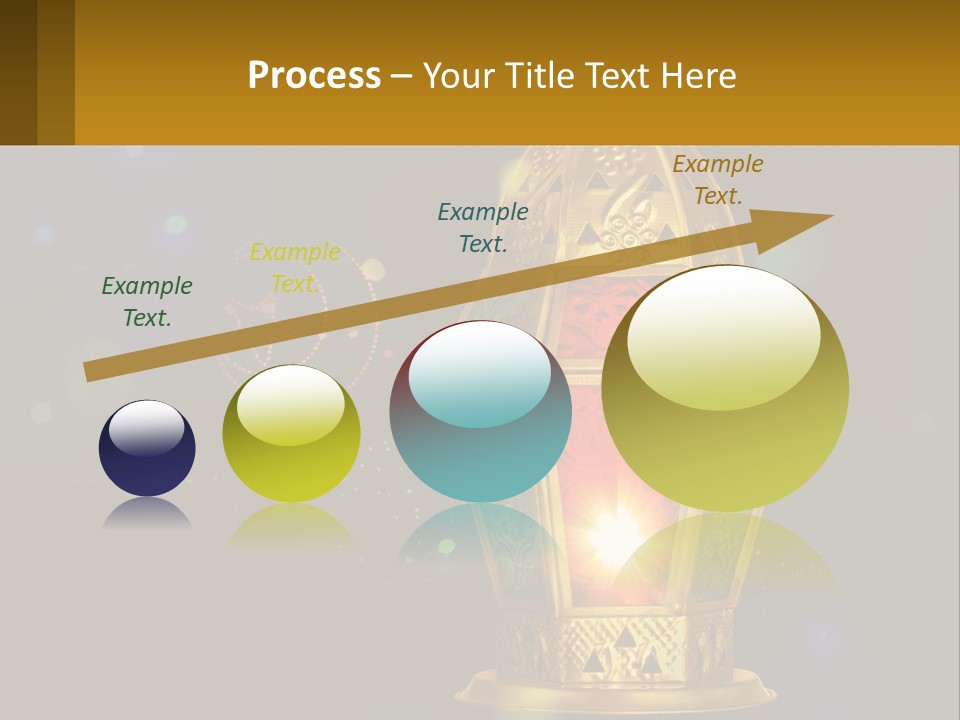 Process – Your Title Text Here

Example Text.

Example Text.

Example Text.

Example Text.